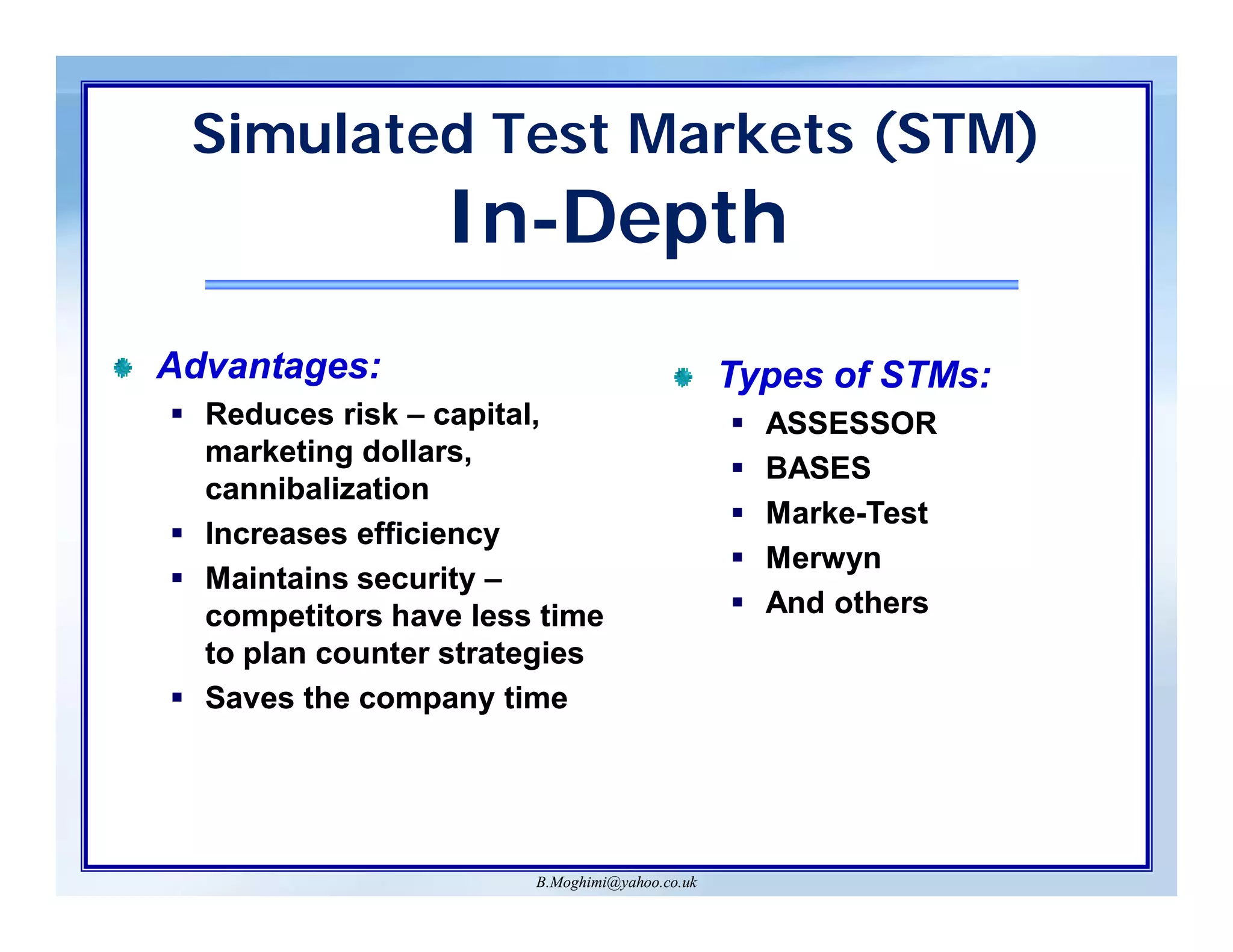 Simulated Test Markets (STM)
In-Depth

Advantages:
- Reduces risk – capital, marketing dollars, cannibalization
- Increases efficiency
- Maintains security – competitors have less time to plan counter strategies
- Saves the company time

Types of STMs:
- ASSESSOR
- BASES
- Marke-Test
- Merwyn
- And others

B.Moghimi@yahoo.co.uk